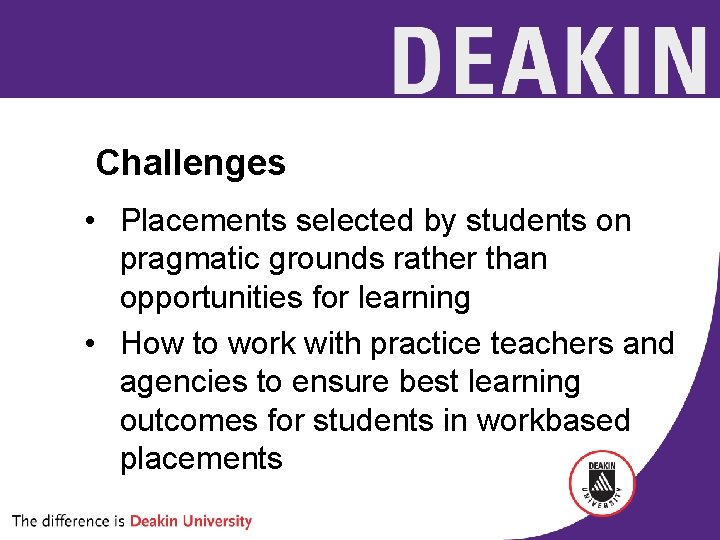 DEAKIN

Challenges

• Placements selected by students on pragmatic grounds rather than opportunities for learning

• How to work with practice teachers and agencies to ensure best learning outcomes for students in workbased placements

DEAKIN UNIVERSITY

The difference is Deakin University